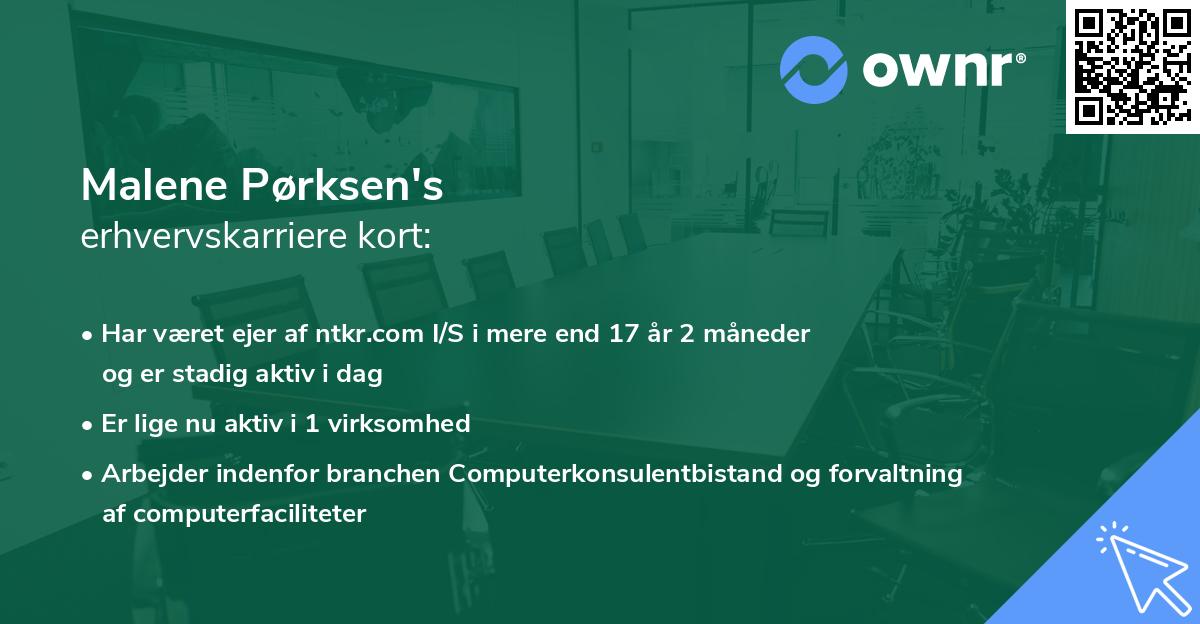 ownr®

Malene Pørksen's
erhvervskarriere kort:

• Har været ejer af ntkr.com I/S i mere end 17 år 2 måneder og er stadig aktiv i dag

• Er lige nu aktiv i 1 virksomhed

• Arbejder indenfor branchen Computerkonsulentbistand og forvaltning af computerfaciliteter